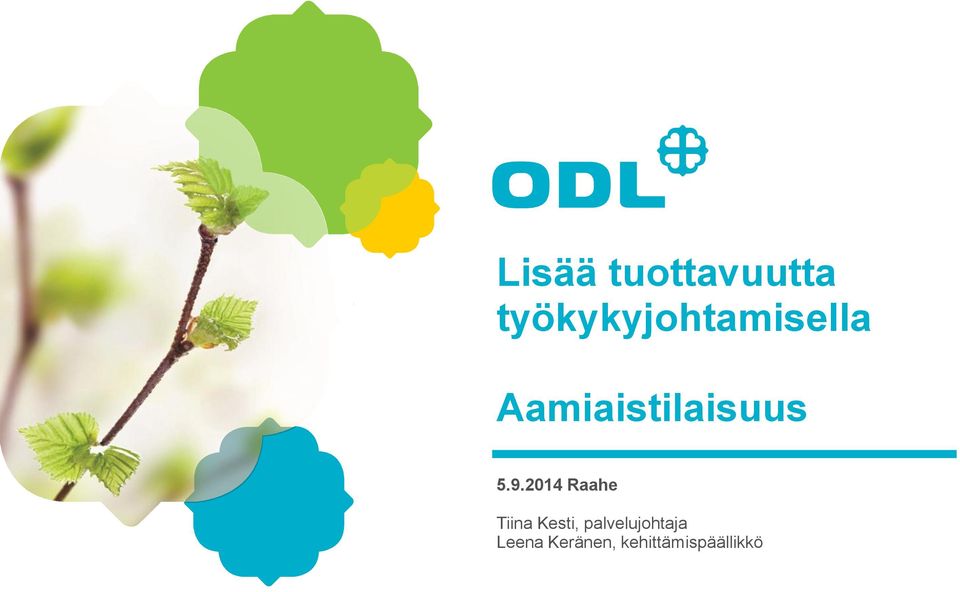 ODL

Lisää tuottavuutta työkykyjohtamisella

Aamiaistilaisuus

5.9.2014 Raahe

Tiina Kesti, palvelujohtaja
Leena Keränen, kehittämispäällikkö